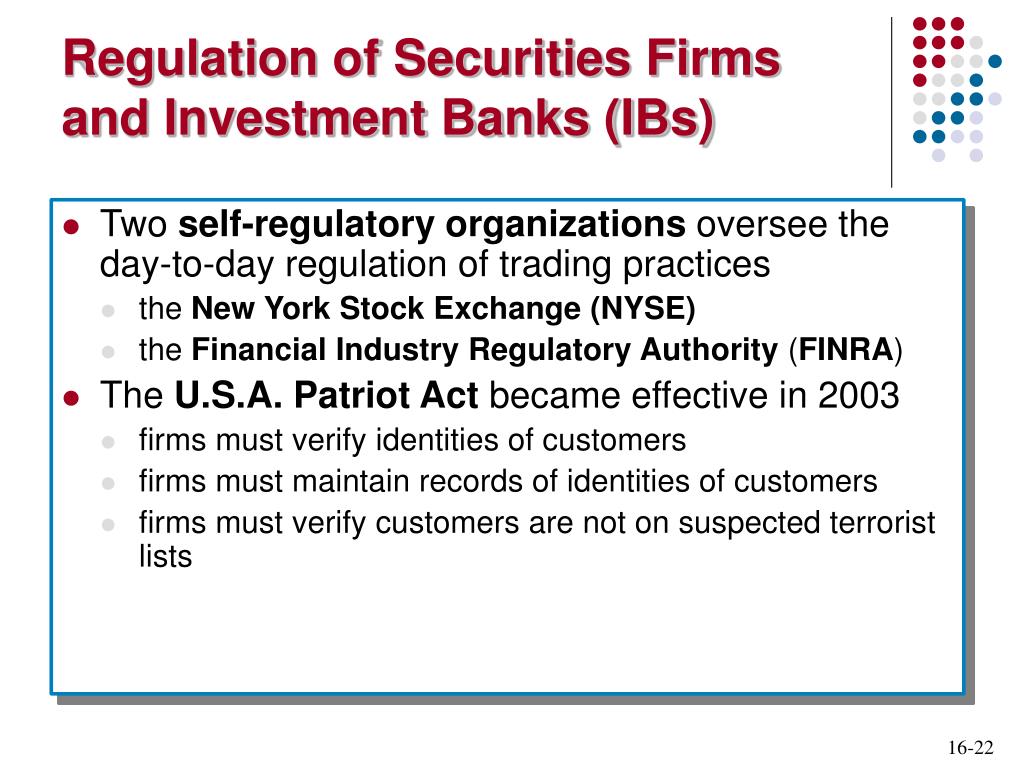 Regulation of Securities Firms and Investment Banks (IBs)

Two self-regulatory organizations oversee the day-to-day regulation of trading practices

the New York Stock Exchange (NYSE)

the Financial Industry Regulatory Authority (FINRA)

The U.S.A. Patriot Act became effective in 2003

firms must verify identities of customers

firms must maintain records of identities of customers

firms must verify customers are not on suspected terrorist lists

16-22